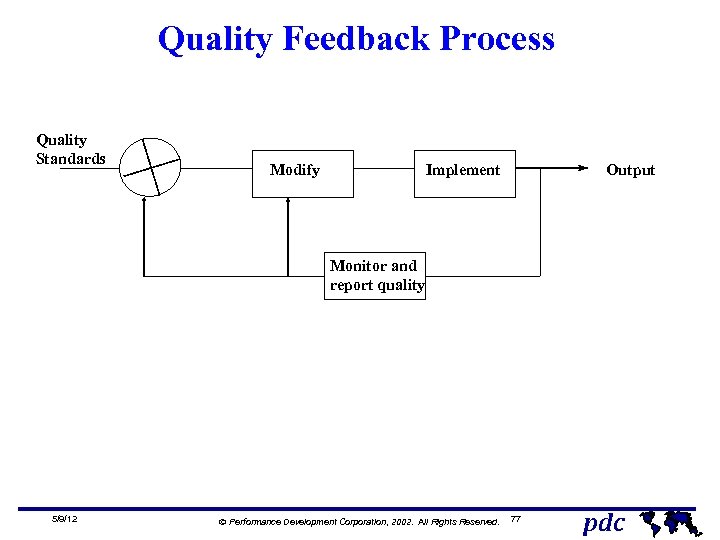 Quality Feedback Process

Quality Standards

Modify

Implement

Output

Monitor and report quality

5/8/12

© Performance Development Corporation, 2002. All Rights Reserved.

77

pdc